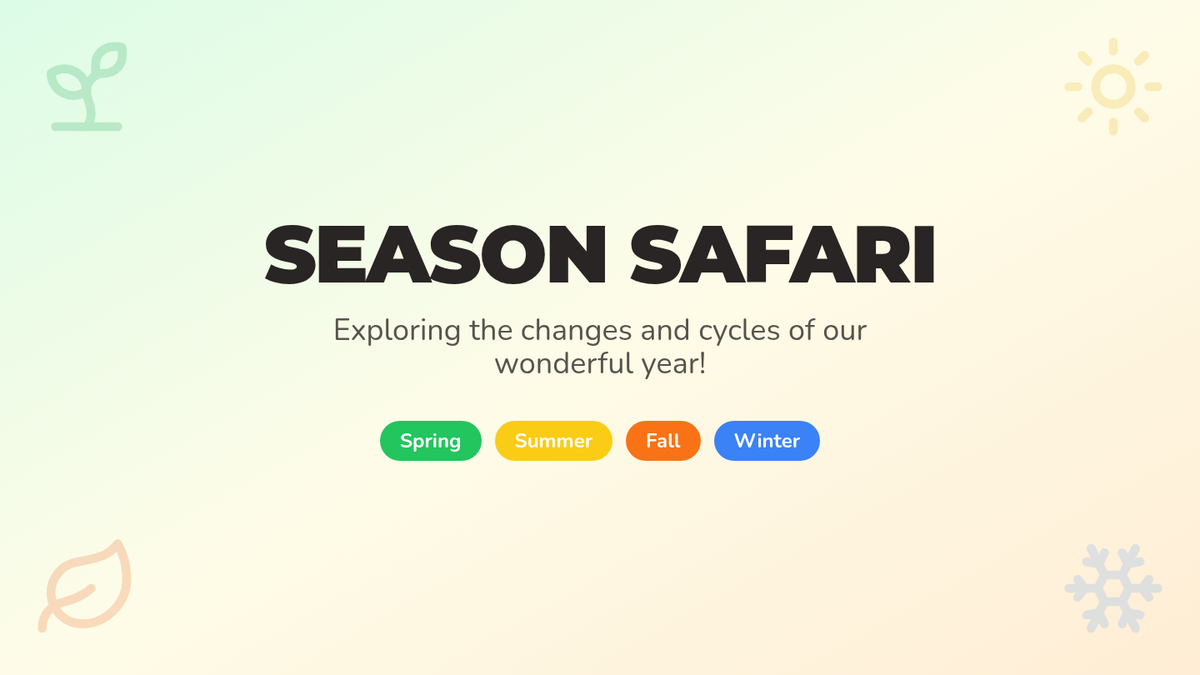 SEASON SAFARI

Exploring the changes and cycles of our wonderful year!

Spring Summer Fall Winter